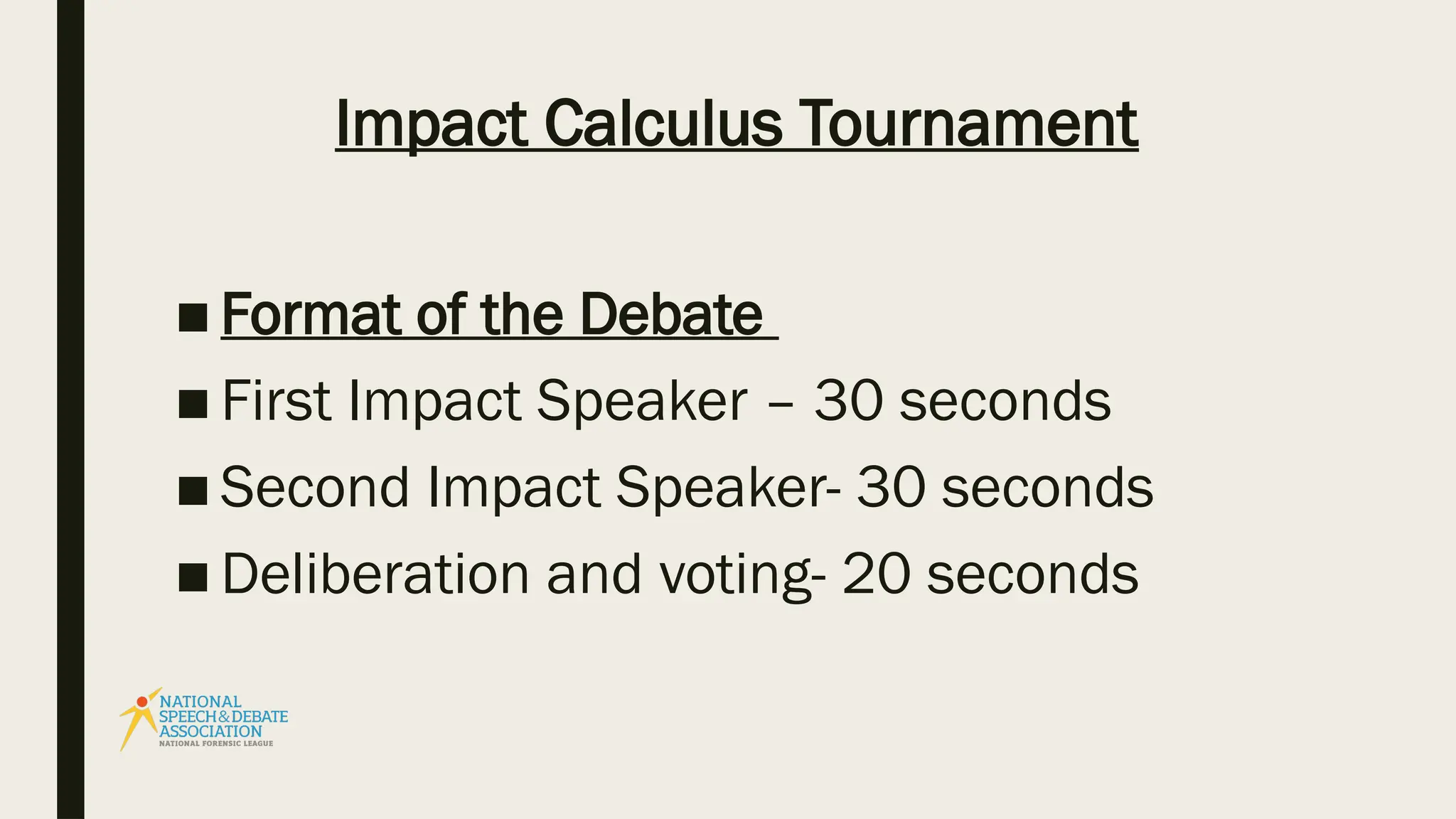 Impact Calculus Tournament

■ Format of the Debate

■ First Impact Speaker – 30 seconds

■ Second Impact Speaker- 30 seconds

■ Deliberation and voting- 20 seconds

NATIONAL SPEECH & DEBATE ASSOCIATION
NATIONAL FORENSIC LEAGUE